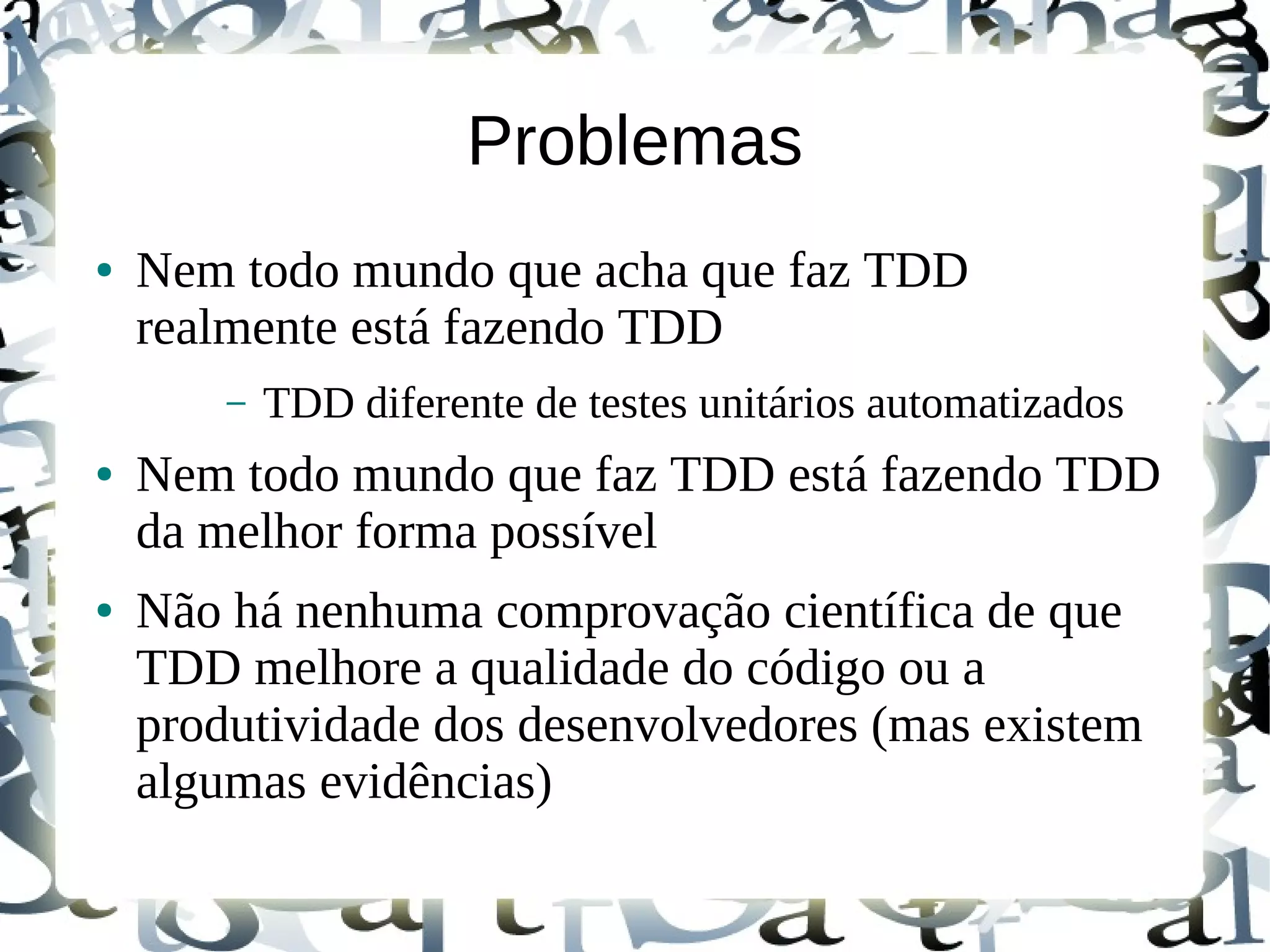 Problemas

• Nem todo mundo que acha que faz TDD realmente está fazendo TDD

– TDD diferente de testes unitários automatizados

• Nem todo mundo que faz TDD está fazendo TDD da melhor forma possível

• Não há nenhuma comprovação científica de que TDD melhore a qualidade do código ou a produtividade dos desenvolvedores (mas existem algumas evidências)